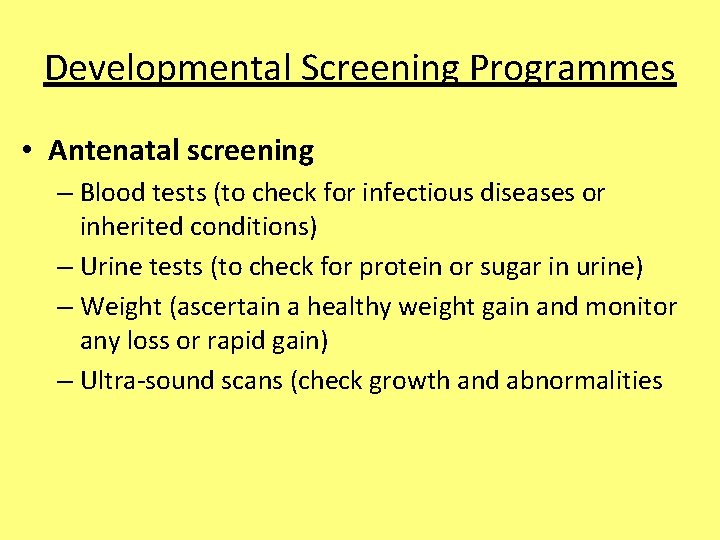 Developmental Screening Programmes

• Antenatal screening
– Blood tests (to check for infectious diseases or inherited conditions)
– Urine tests (to check for protein or sugar in urine)
– Weight (ascertain a healthy weight gain and monitor any loss or rapid gain)
– Ultra-sound scans (check growth and abnormalities